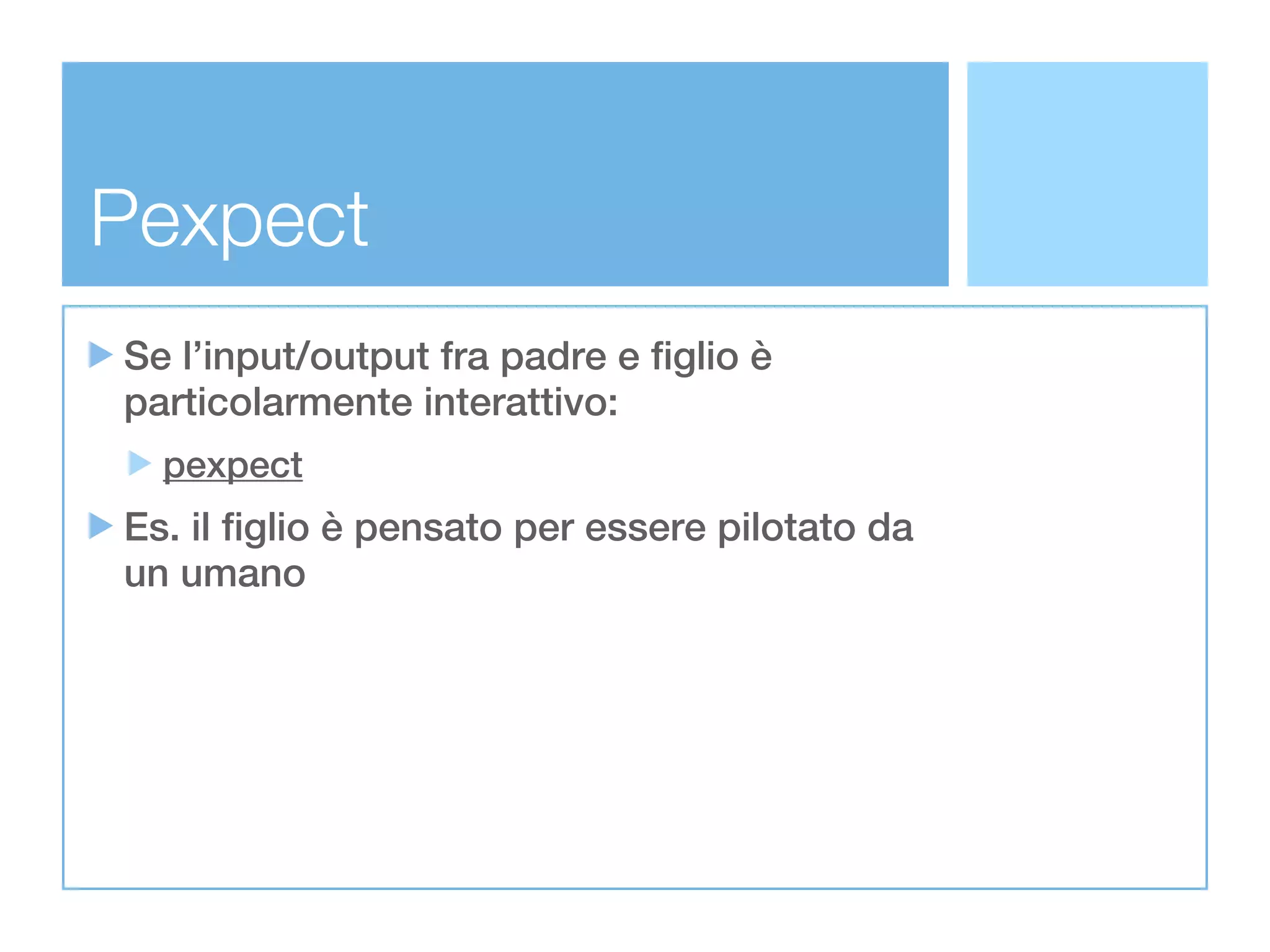 Pexpect

Se l’input/output fra padre e figlio è particolarmente interattivo:

pexpect

Es. il figlio è pensato per essere pilotato da un umano